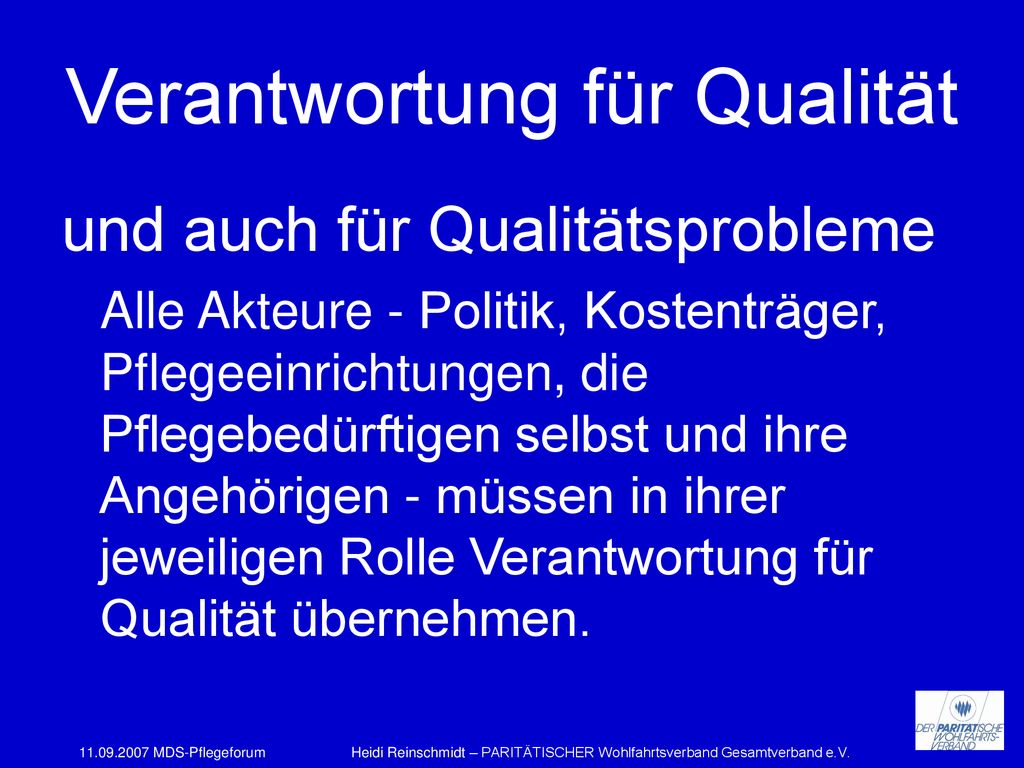 Verantwortung für Qualität

und auch für Qualitätsprobleme

Alle Akteure - Politik, Kostenträger, Pflegeeinrichtungen, die Pflegebedürftigen selbst und ihre Angehörigen - müssen in ihrer jeweiligen Rolle Verantwortung für Qualität übernehmen.

11.09.2007 MDS-Pflegeforum

Heidi Reinschmidt – PARITÄTISCHER Wohlfahrtsverband Gesamtverband e.V.

DER PARITÄTISCHE WOHLFAHRTSVERBAND